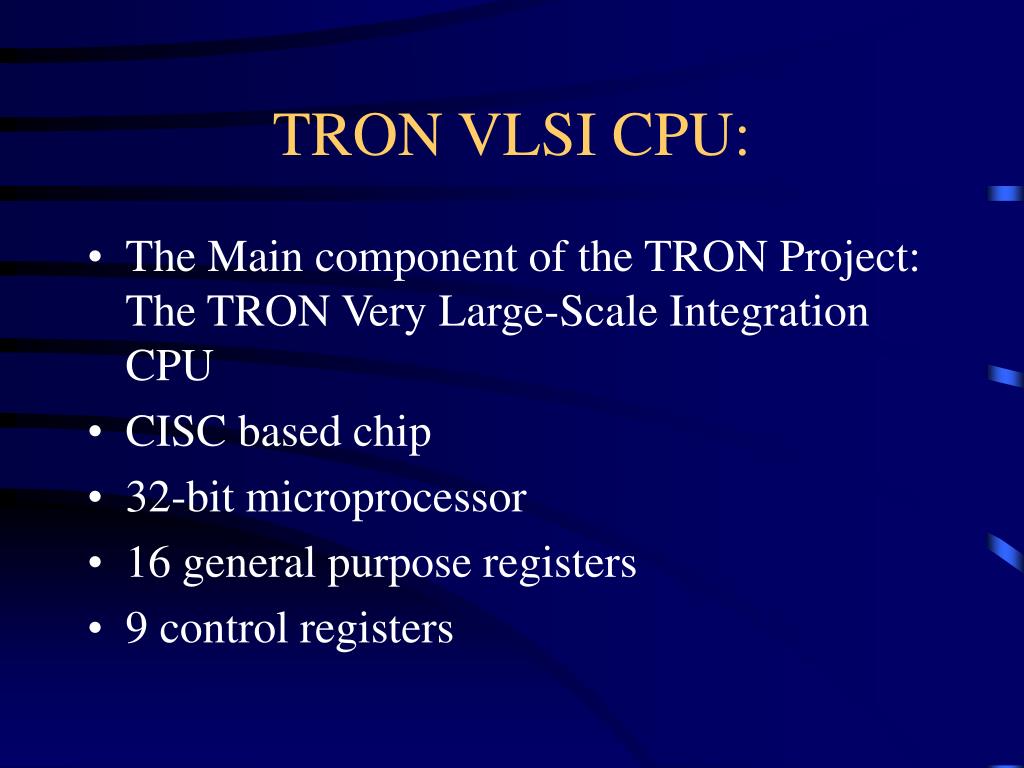 TRON VLSI CPU:

• The Main component of the TRON Project: The TRON Very Large-Scale Integration CPU
• CISC based chip
• 32-bit microprocessor
• 16 general purpose registers
• 9 control registers